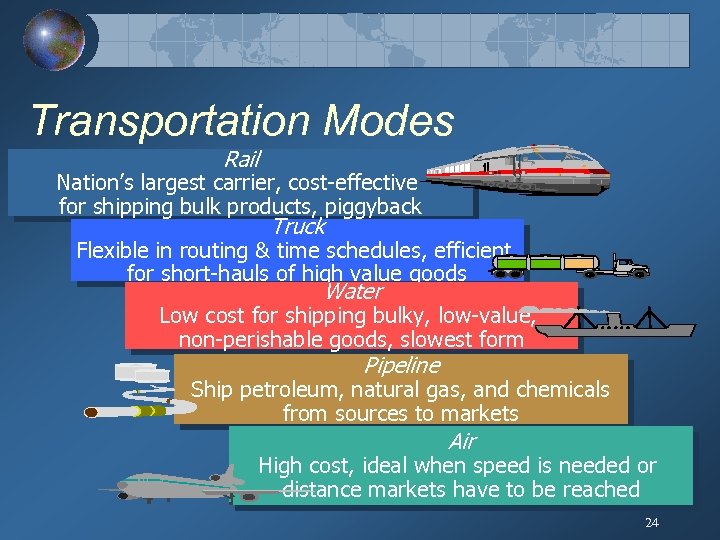 Transportation Modes

Rail
Nation's largest carrier, cost-effective for shipping bulk products, piggyback

Truck
Flexible in routing & time schedules, efficient for short-hauls of high value goods

Water
Low cost for shipping bulky, low-value, non-perishable goods, slowest form

Pipeline
Ship petroleum, natural gas, and chemicals from sources to markets

Air
High cost, ideal when speed is needed or distance markets have to be reached

24